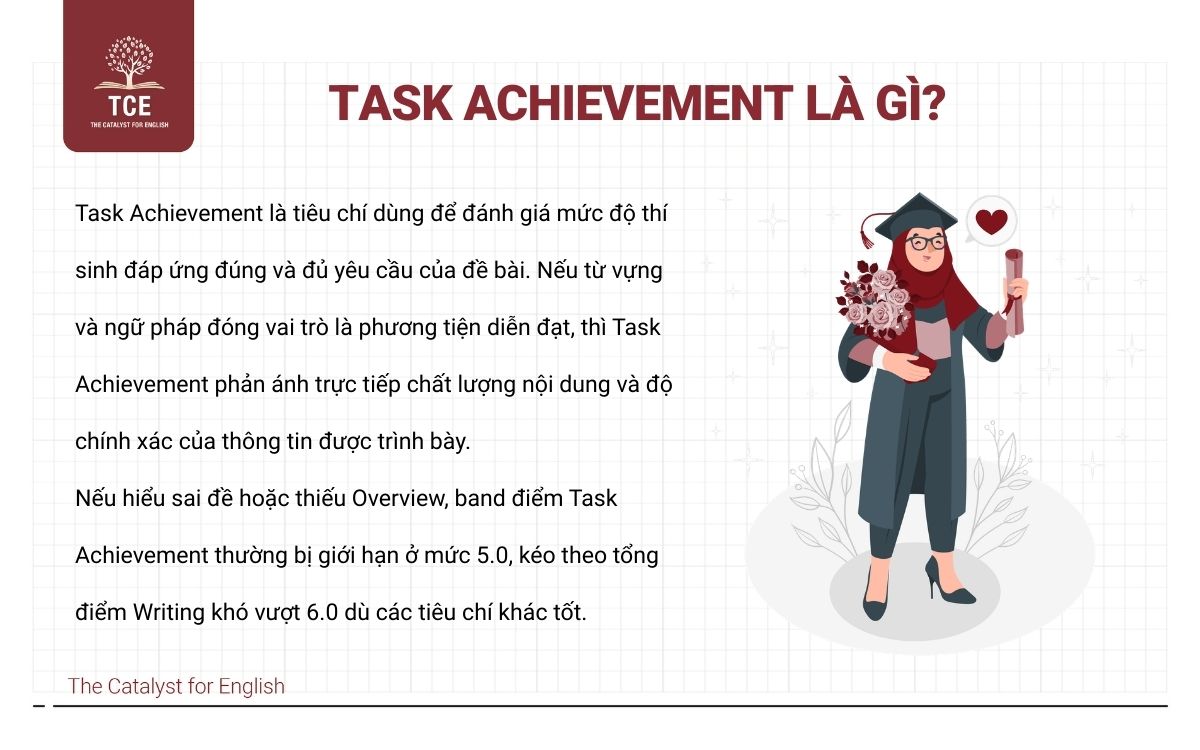 TCE
THE CATALYST FOR ENGLISH

TASK ACHIEVEMENT LÀ GÌ?

Task Achievement là tiêu chí dùng để đánh giá mức độ thí sinh đáp ứng đúng và đủ yêu cầu của đề bài. Nếu từ vựng và ngữ pháp đóng vai trò là phương tiện diễn đạt, thì Task Achievement phản ánh trực tiếp chất lượng nội dung và độ chính xác của thông tin được trình bày.

Nếu hiểu sai đề hoặc thiếu Overview, band điểm Task Achievement thường bị giới hạn ở mức 5.0, kéo theo tổng điểm Writing khó vượt 6.0 dù các tiêu chí khác tốt.

The Catalyst for English